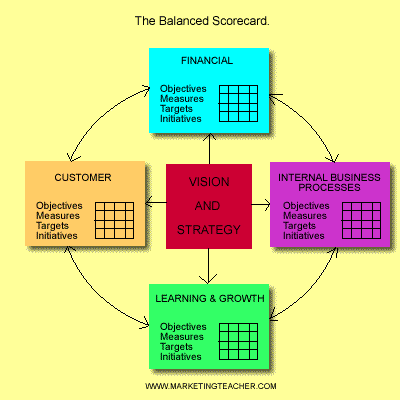 The Balanced Scorecard.

FINANCIAL

Objectives
Measures
Targets
Initiatives

CUSTOMER

Objectives
Measures
Targets
Initiatives

VISION

AND

STRATEGY

INTERNAL BUSINESS PROCESSES

Objectives
Measures
Targets
Initiatives

LEARNING & GROWTH

Objectives
Measures
Targets
Initiatives

WWW.MARKETINGTEACHER.COM